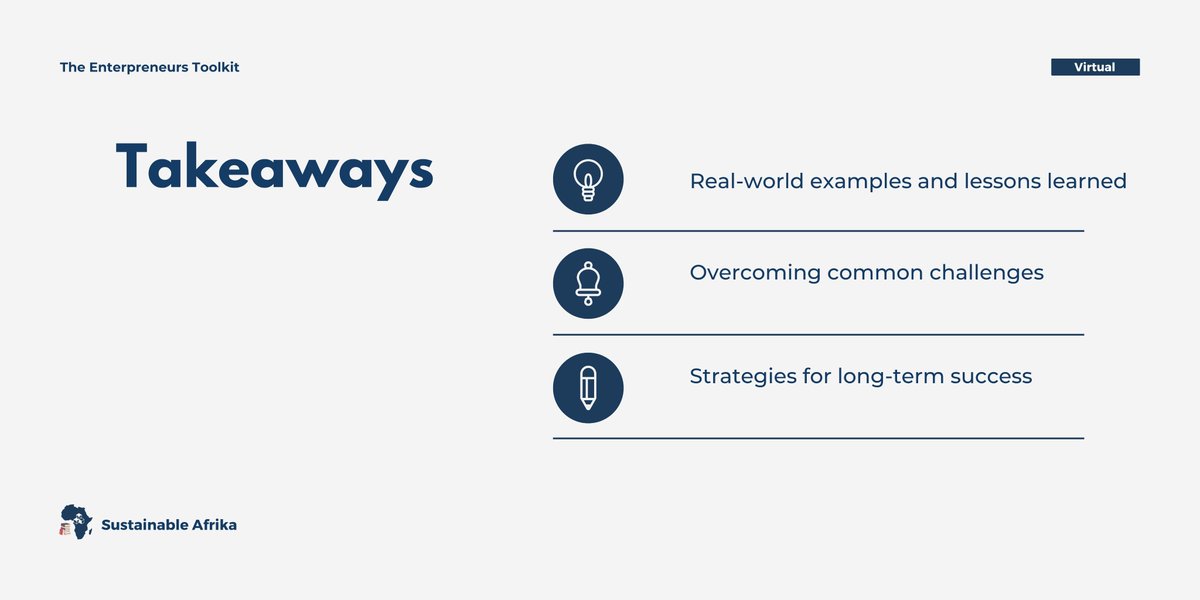 The Enterpreneurs Toolkit

Virtual

Takeaways

Real-world examples and lessons learned

Overcoming common challenges

Strategies for long-term success

Sustainable Afrika